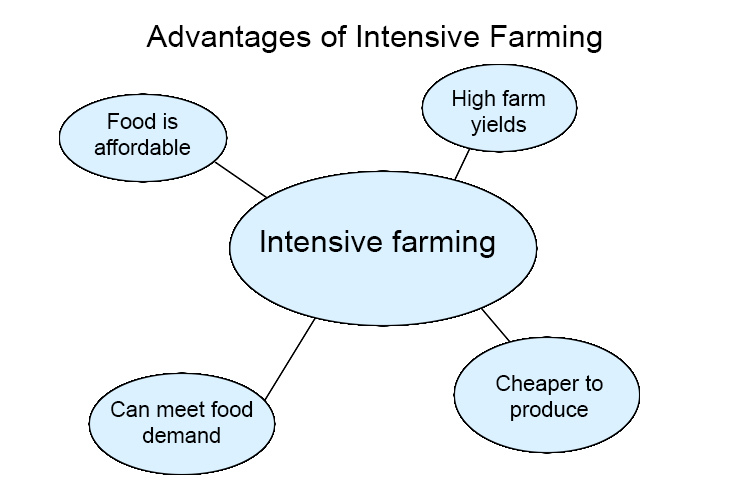 Advantages of Intensive Farming

Food is affordable

High farm yields

Intensive farming

Can meet food demand

Cheaper to produce